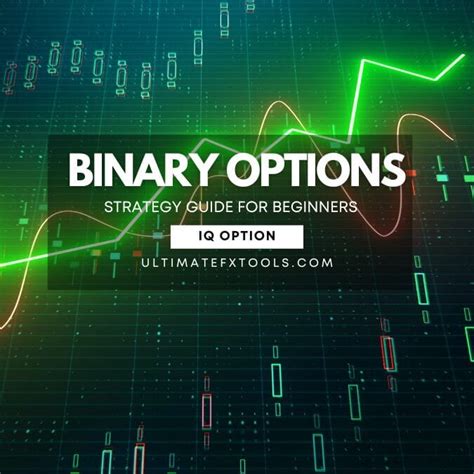 BINARY OPTIONS

STRATEGY GUIDE FOR BEGINNERS

IQ OPTION

ULTIMATEFXTOOLS.COM